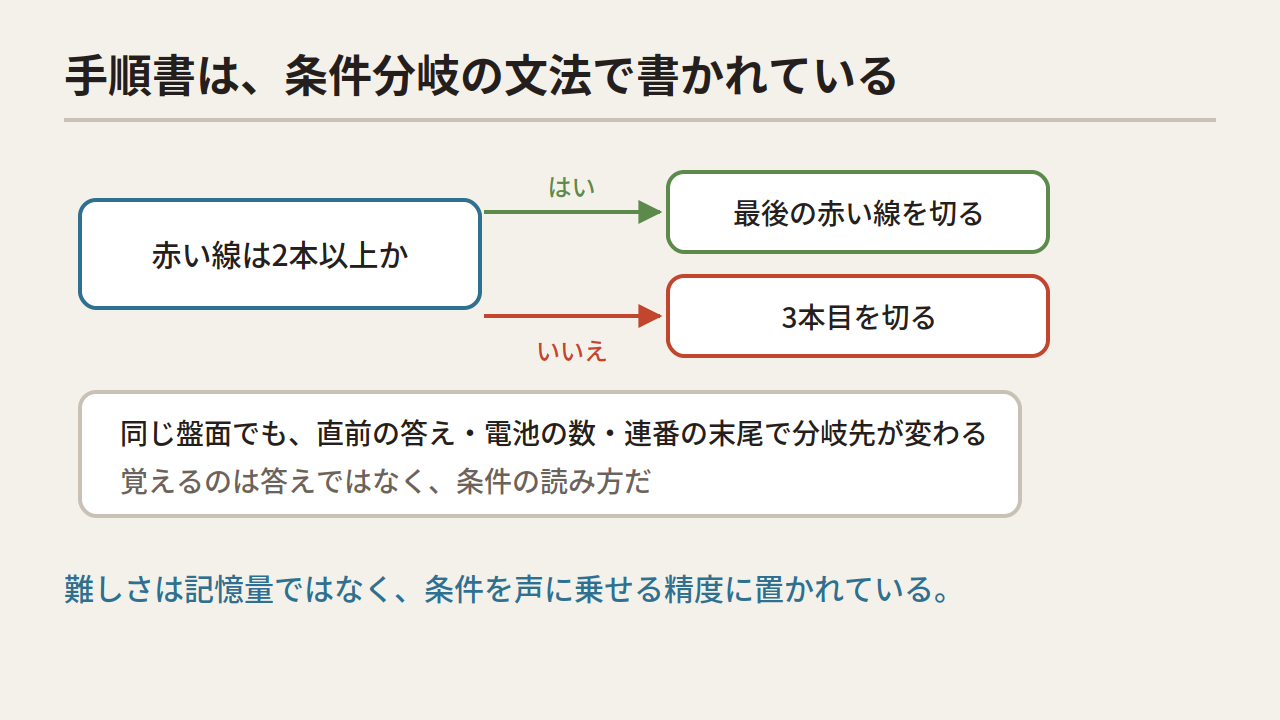 手順書は、条件分岐の文法で書かれている

赤い線は2本以上か

はい

最後の赤い線を切る

いいえ

3本目を切る

同じ盤面でも、直前の答え・電池の数・連番の末尾で分岐先が変わる
覚えるのは答えではなく、条件の読み方だ

難しさは記憶量ではなく、条件を声に乗せる精度に置かれている。